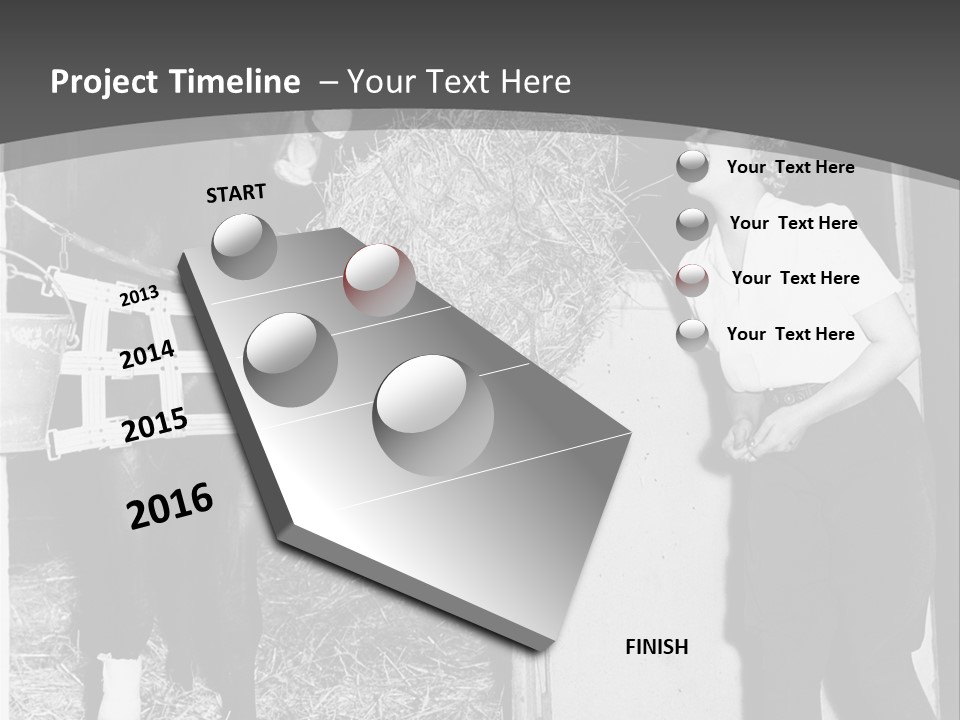 Project Timeline – Your Text Here

START

2013

2014

2015

2016

Your Text Here

Your Text Here

Your Text Here

Your Text Here

FINISH